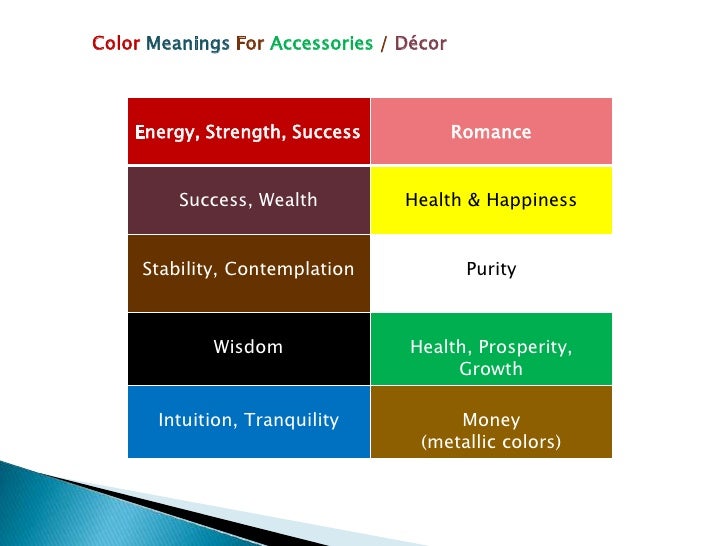 Color Meanings For Accessories / Décor

| Energy, Strength, Success | Romance |
|---|---|
| Success, Wealth | Health & Happiness |
| Stability, Contemplation | Purity |
| Wisdom | Health, Prosperity, Growth |
| Intuition, Tranquility | Money (metallic colors) |